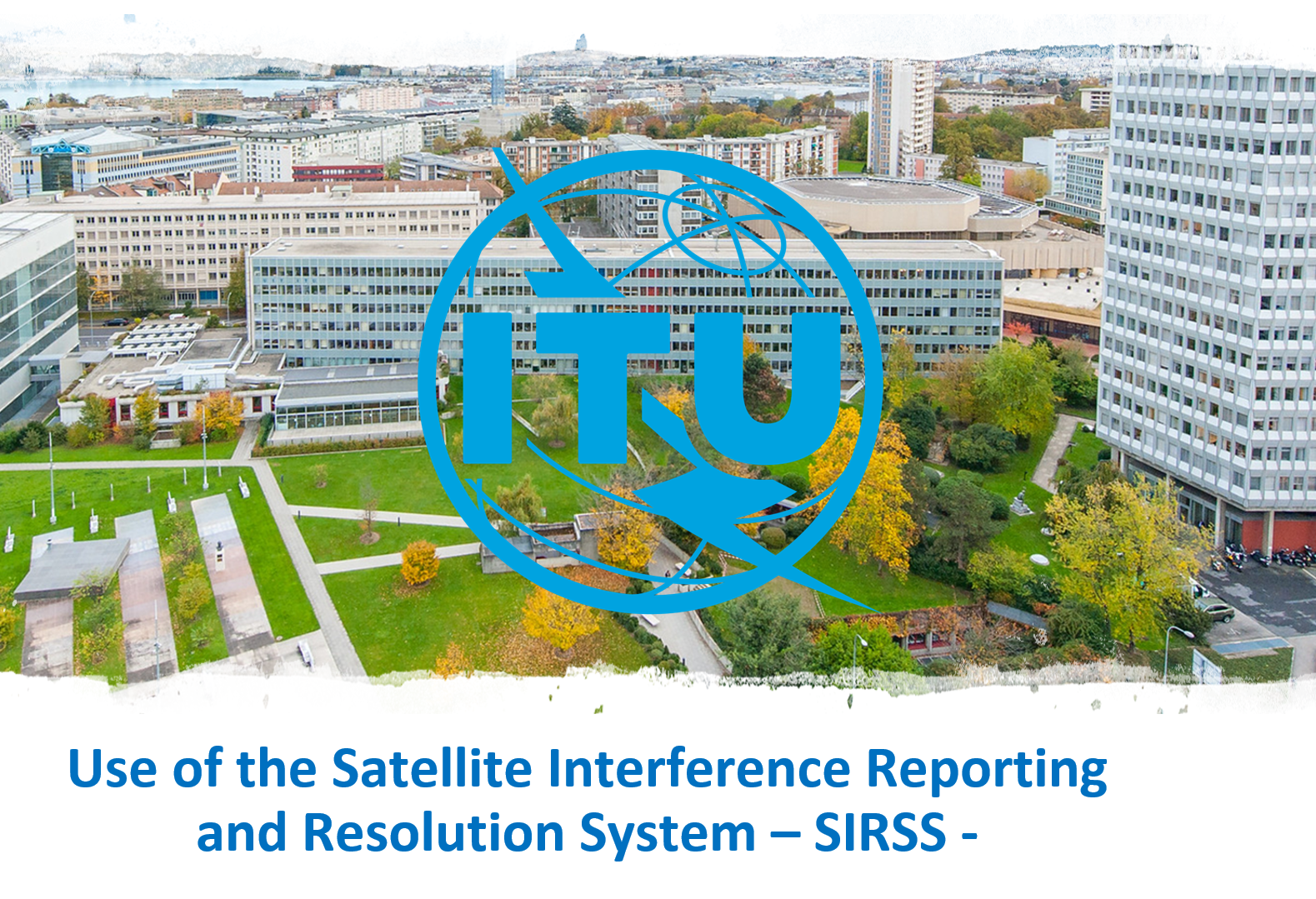 ITU

Use of the Satellite Interference Reporting and Resolution System – SIRSS -